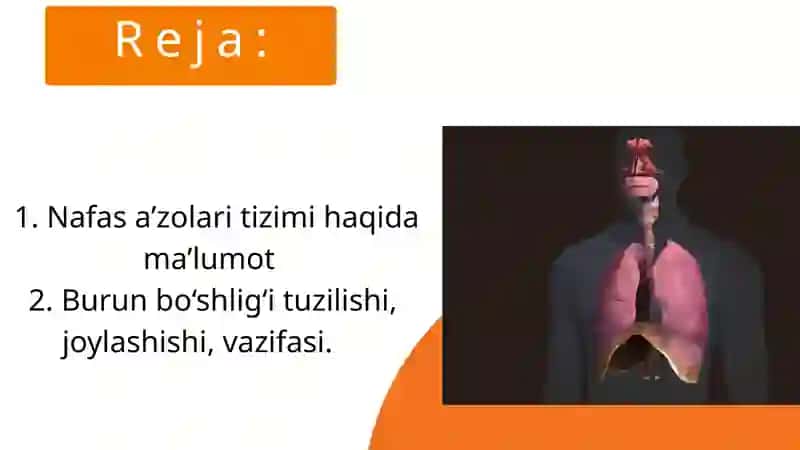 Reja:

1. Nafas a’zolari tizimi haqida ma’lumot
2. Burun bo‘shlig‘i tuzilishi, joylashishi, vazifasi.